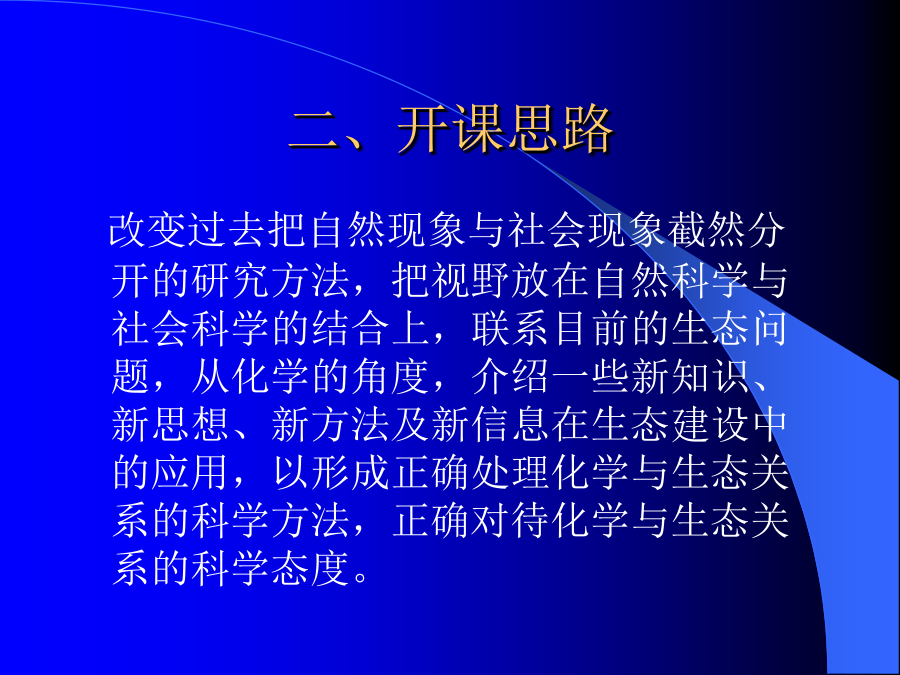 二、开课思路

改变过去把自然现象与社会现象截然分开的研究方法，把视野放在自然科学与社会科学的结合上，联系目前的生态问题，从化学的角度，介绍一些新知识、新思想、新方法及新信息在生态建设中的应用，以形成正确处理化学与生态关系的科学方法，正确对待化学与生态关系的科学态度。